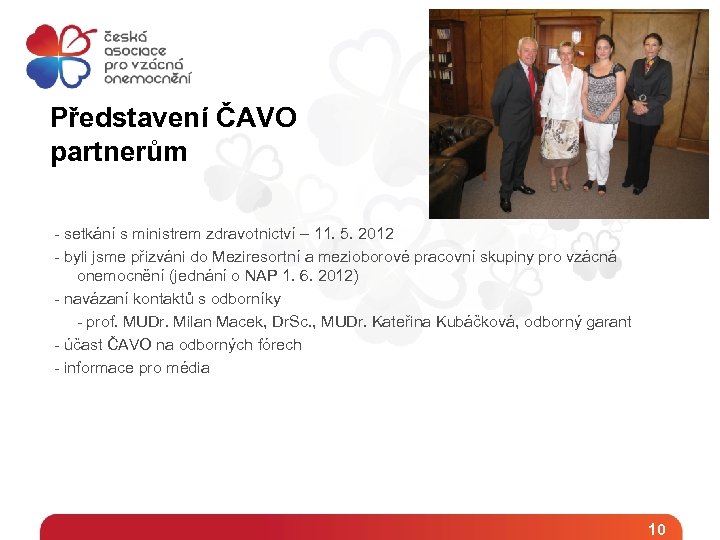 česká asociace pro vzácná onemocnění

Představení ČAVO partnerům

- setkání s ministrem zdravotnictví – 11. 5. 2012
- byli jsme přizváni do Meziresortní a mezioborové pracovní skupiny pro vzácná onemocnění (jednání o NAP 1. 6. 2012)
- navázaní kontaktů s odborníky
- prof. MUDr. Milan Macek, DrSc., MUDr. Kateřina Kubáčková, odborný garant
- účast ČAVO na odborných fórech
- informace pro média

10